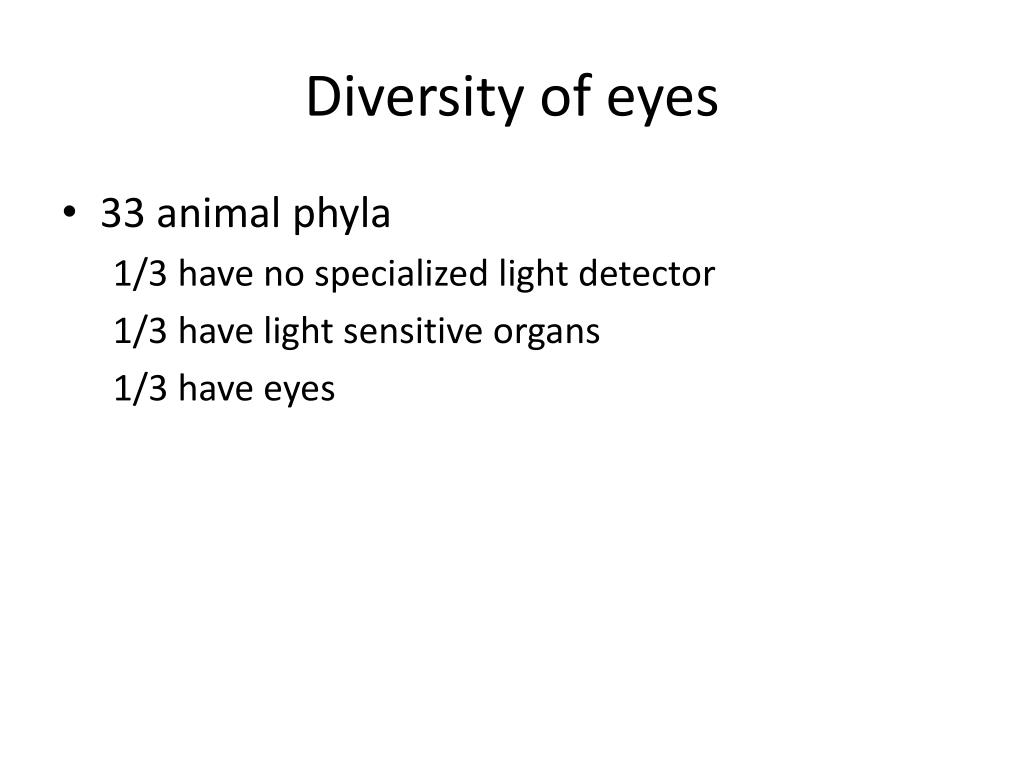 Diversity of eyes

• 33 animal phyla

1/3 have no specialized light detector

1/3 have light sensitive organs

1/3 have eyes